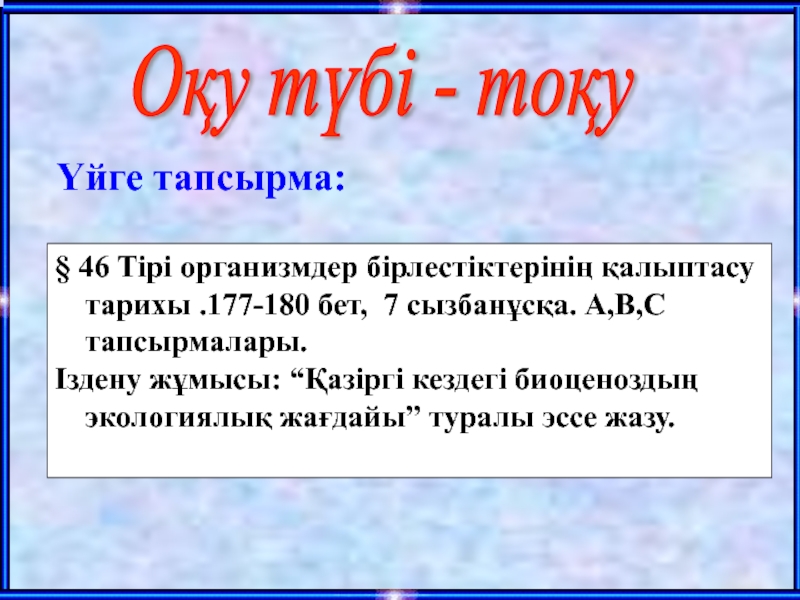 Оқу түбі - тоқу

Үйге тапсырма:

§ 46 Тірі организмдер бірлестіктерінің қалыптасу тарихы .177-180 бет, 7 сызбанұсқа. А,В,С тапсырмалары.
Іздену жұмысы: “Қазіргі кездегі биоценоздың экологиялық жағдайы” туралы эссе жазу.